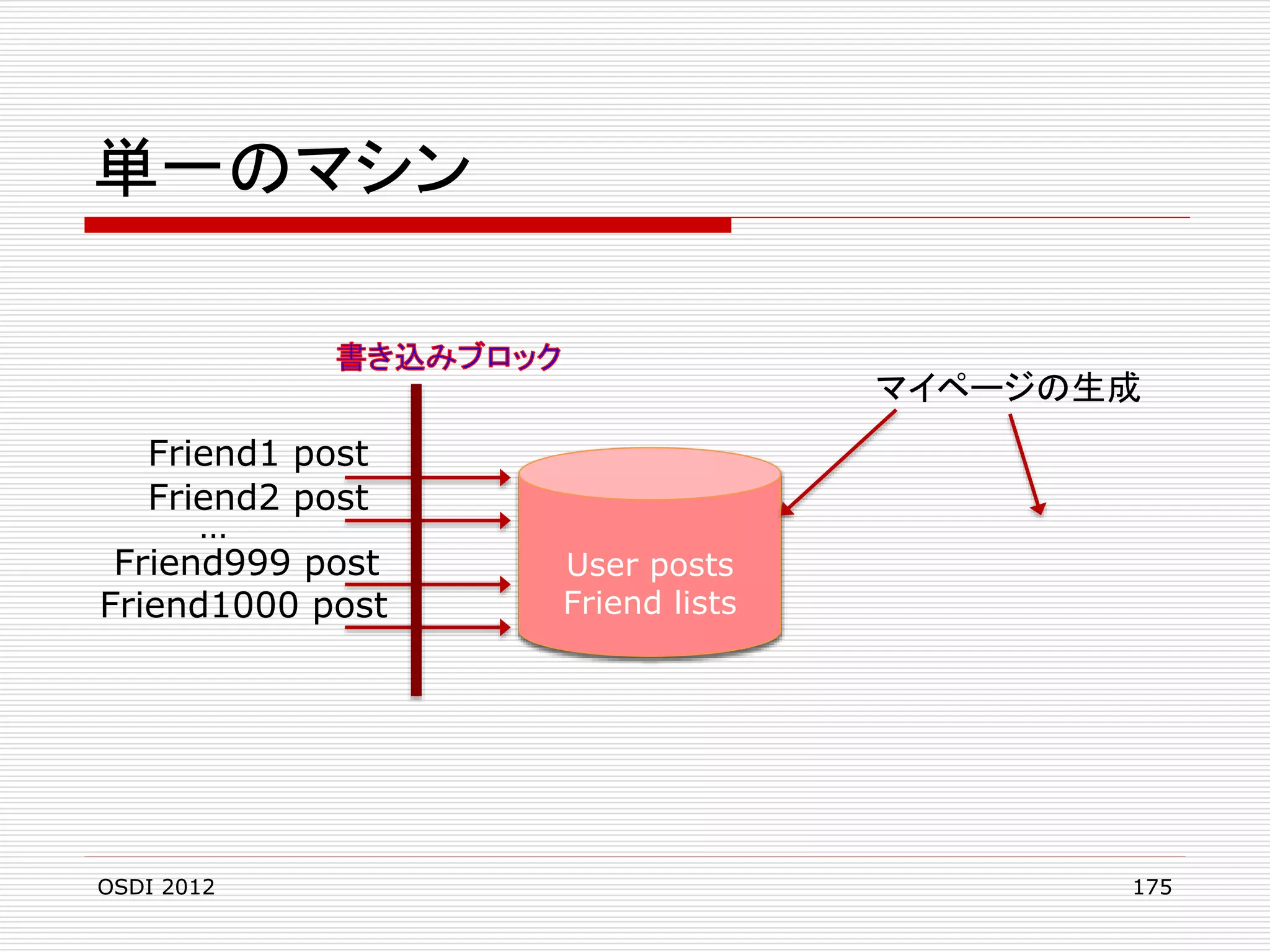 単一のマシン

書き込みブロック

マイページの生成

Friend1 post
Friend2 post
…
Friend999 post
Friend1000 post

User posts
Friend lists

OSDI 2012

175